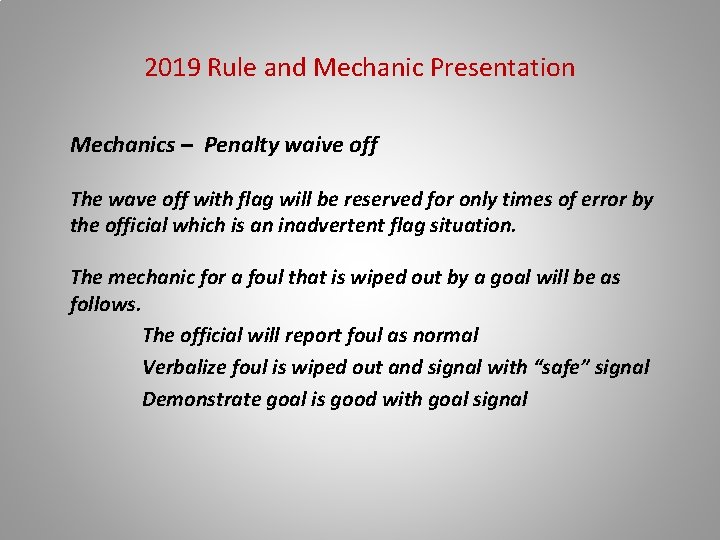 2019 Rule and Mechanic Presentation

Mechanics – Penalty waive off

The wave off with flag will be reserved for only times of error by the official which is an inadvertent flag situation.

The mechanic for a foul that is wiped out by a goal will be as follows.

The official will report foul as normal

Verbalize foul is wiped out and signal with “safe” signal

Demonstrate goal is good with goal signal